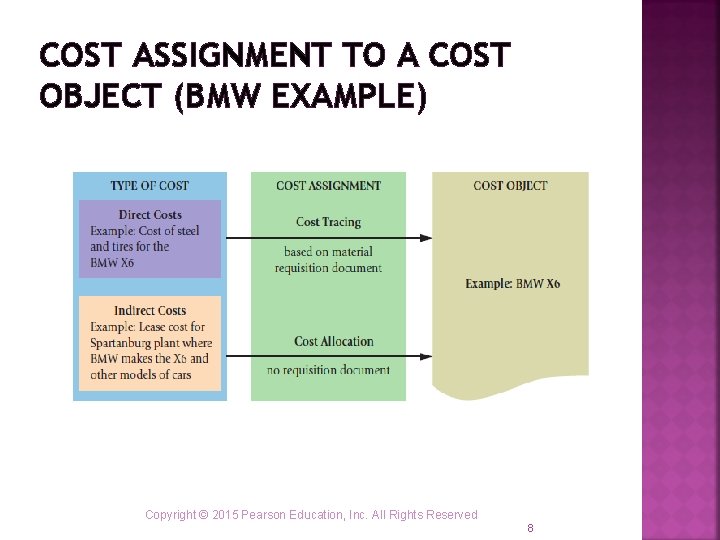 COST ASSIGNMENT TO A COST OBJECT (BMW EXAMPLE)

TYPE OF COST

Direct Costs
Example: Cost of steel and tires for the BMW X6

Indirect Costs
Example: Lease cost for Spartanburg plant where BMW makes the X6 and other models of cars

COST ASSIGNMENT

Cost Tracing

based on material requisition document

Cost Allocation

no requisition document

COST OBJECT

Example: BMW X6

Copyright © 2015 Pearson Education, Inc. All Rights Reserved

8